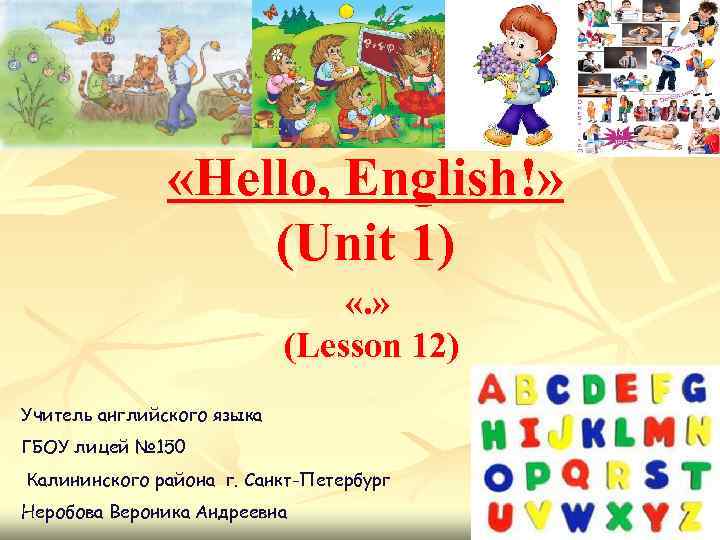 «Hello, English!»
(Unit 1)
«.»
(Lesson 12)

Учитель английского языка
ГБОУ лицей №150
Калининского района г. Санкт-Петербург
Неробова Вероника Андреевна

A B C D E F G
H I J K L M N
O P Q R S T
U V W X Y Z